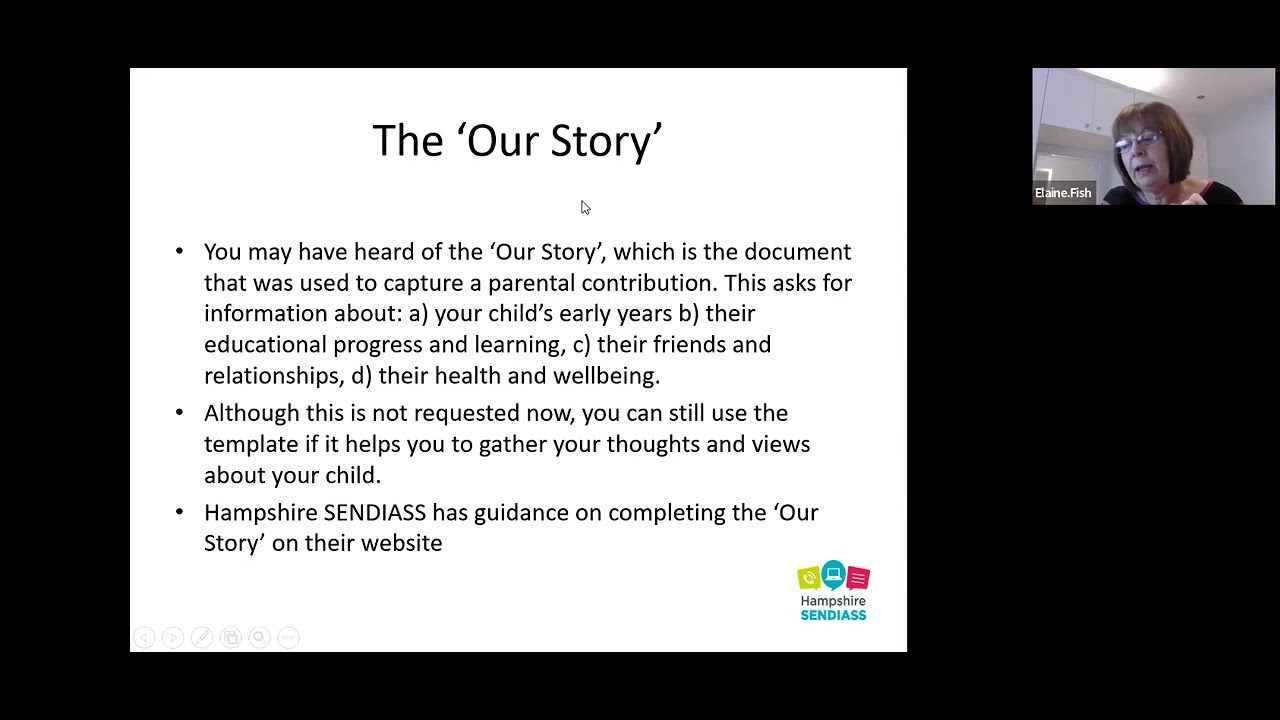 The ‘Our Story’

• You may have heard of the ‘Our Story’, which is the document that was used to capture a parental contribution. This asks for information about: a) your child’s early years b) their educational progress and learning, c) their friends and relationships, d) their health and wellbeing.

• Although this is not requested now, you can still use the template if it helps you to gather your thoughts and views about your child.

• Hampshire SENDIASS has guidance on completing the ‘Our Story’ on their website

Hampshire SENDIASS

Elaine.Fish